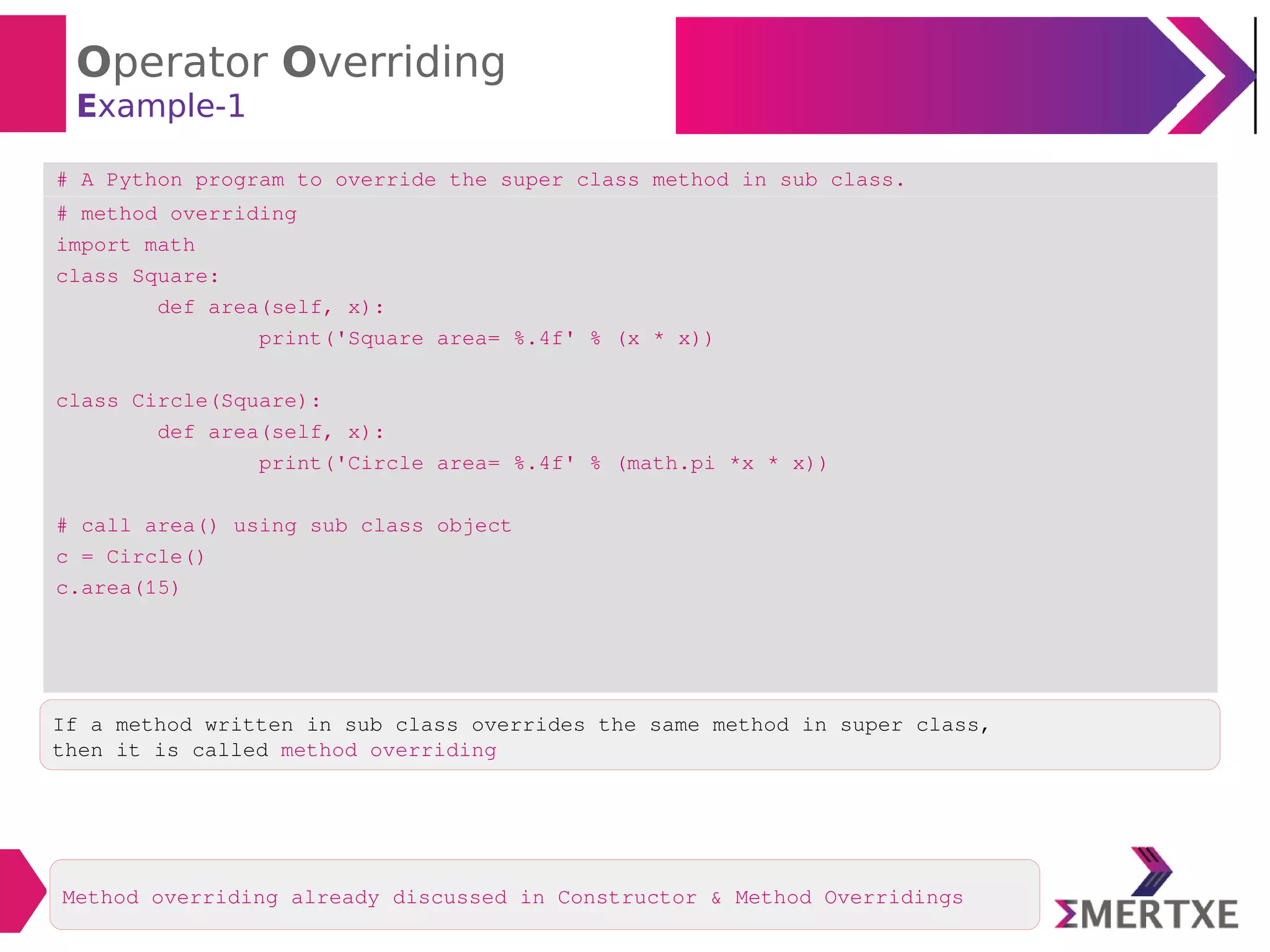 Operator Overriding
Example-1

# A Python program to override the super class method in sub class.
# method overriding
import math
class Square:
        def area(self, x):
                print('Square area= %.4f' % (x * x))

class Circle(Square):
        def area(self, x):
                print('Circle area= %.4f' % (math.pi *x * x))

# call area() using sub class object
c = Circle()
c.area(15)

If a method written in sub class overrides the same method in super class, then it is called method overriding

Method overriding already discussed in Constructor & Method Overridings

ΣMERTXE